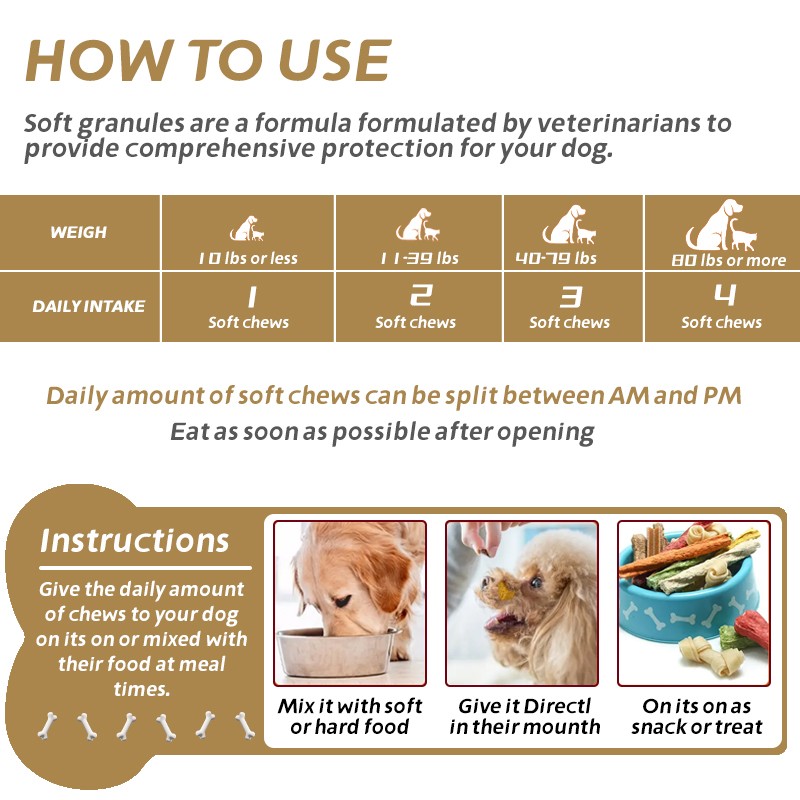 HOW TO USE

Soft granules are a formula formulated by veterinarians to provide comprehensive protection for your dog.

| WEIGH | 10 lbs or less | 11-39 lbs | 40-79 lbs | 80 lbs or more |
|---|---|---|---|---|
| DAILY INTAKE | 1 Soft chews | 2 Soft chews | 3 Soft chews | 4 Soft chews |

Daily amount of soft chews can be split between AM and PM
Eat as soon as possible after opening

Instructions

Give the daily amount of chews to your dog on its on or mixed with their food at meal times.

Mix it with soft or hard food

Give it Directl in their mounth

On its on as snack or treat